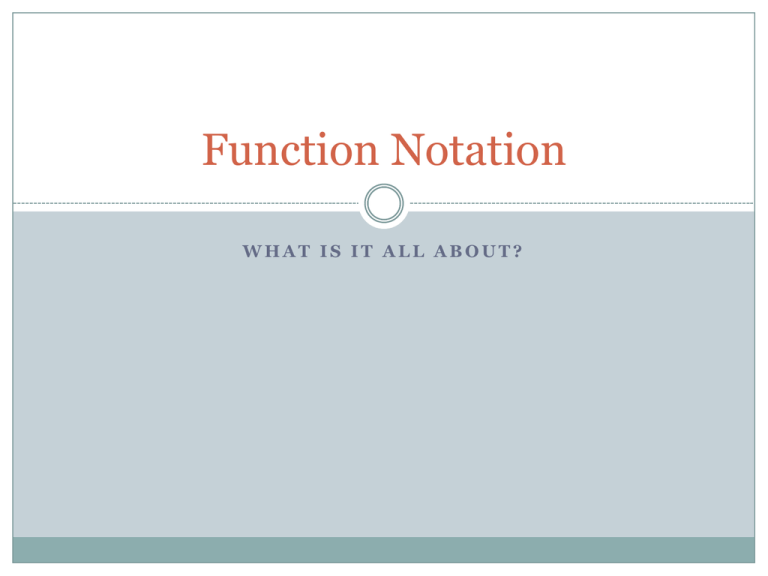 Function Notation

WHAT IS IT ALL ABOUT?